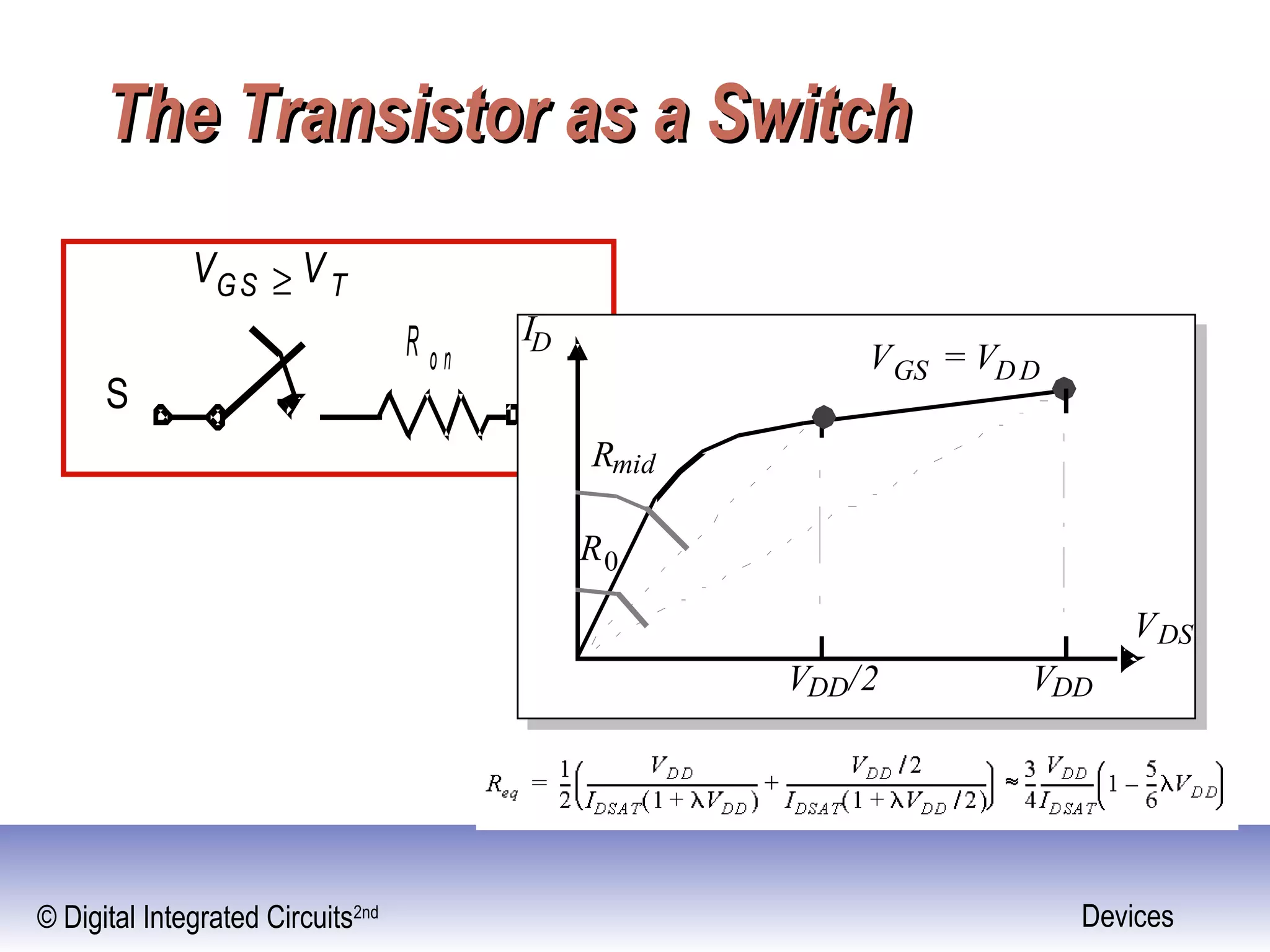 The Transistor as a Switch

$V_{GS} \geq V_T$

S

$R_{on}$

$I_D$

$V_{GS} = V_{DD}$

$R_{mid}$

$R_0$

$V_{DS}$

$V_{DD}/2$

$V_{DD}$

$R_{eq} = \frac{1}{2}\left(\frac{V_{DD}}{I_{DSAT}(1+\lambda V_{DD})} + \frac{V_{DD}/2}{I_{DSAT}(1+\lambda V_{DD}/2)}\right) \approx \frac{3}{4}\frac{V_{DD}}{I_{DSAT}}\left(1 - \frac{5}{6}\lambda V_{DD}\right)$

© Digital Integrated Circuits$^{2nd}$

Devices